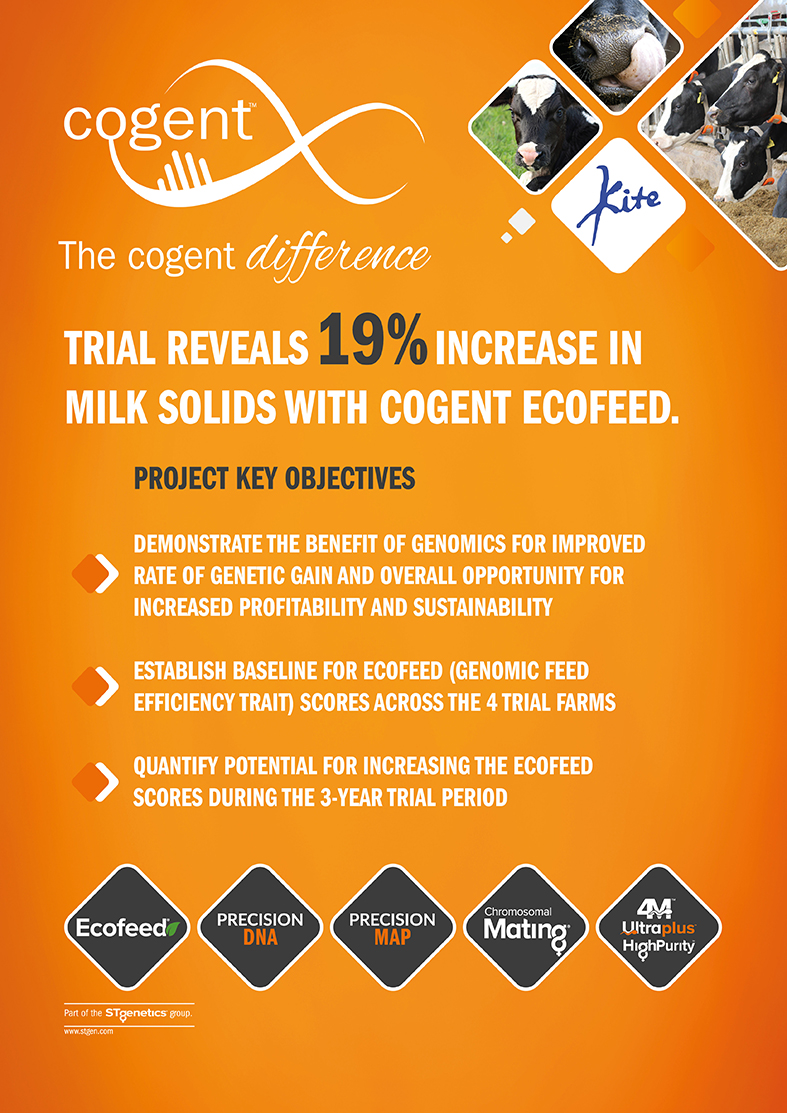 cogent™

Kite

The cogent difference

TRIAL REVEALS 19% INCREASE IN MILK SOLIDS WITH COGENT ECOFEED.

PROJECT KEY OBJECTIVES

DEMONSTRATE THE BENEFIT OF GENOMICS FOR IMPROVED RATE OF GENETIC GAIN AND OVERALL OPPORTUNITY FOR INCREASED PROFITABILITY AND SUSTAINABILITY

ESTABLISH BASELINE FOR ECOFEED (GENOMIC FEED EFFICIENCY TRAIT) SCORES ACROSS THE 4 TRIAL FARMS

QUANTIFY POTENTIAL FOR INCREASING THE ECOFEED SCORES DURING THE 3-YEAR TRIAL PERIOD

Ecofeed

PRECISION DNA

PRECISION MAP

Chromosomal Mating

4M Ultraplus HighPurity

Part of the STgenetics group.
www.stgen.com